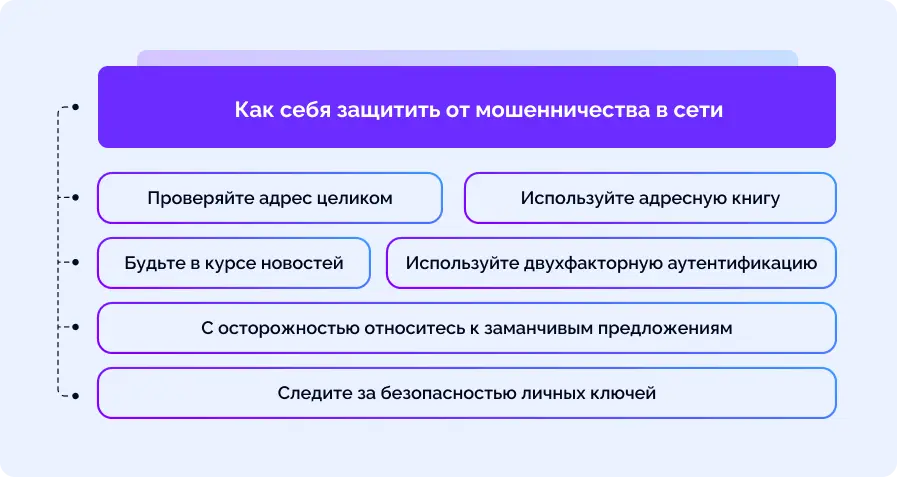 Как себя защитить от мошенничества в сети

Проверяйте адрес целиком

Используйте адресную книгу

Будьте в курсе новостей

Используйте двухфакторную аутентификацию

С осторожностью относитесь к заманчивым предложениям

Следите за безопасностью личных ключей